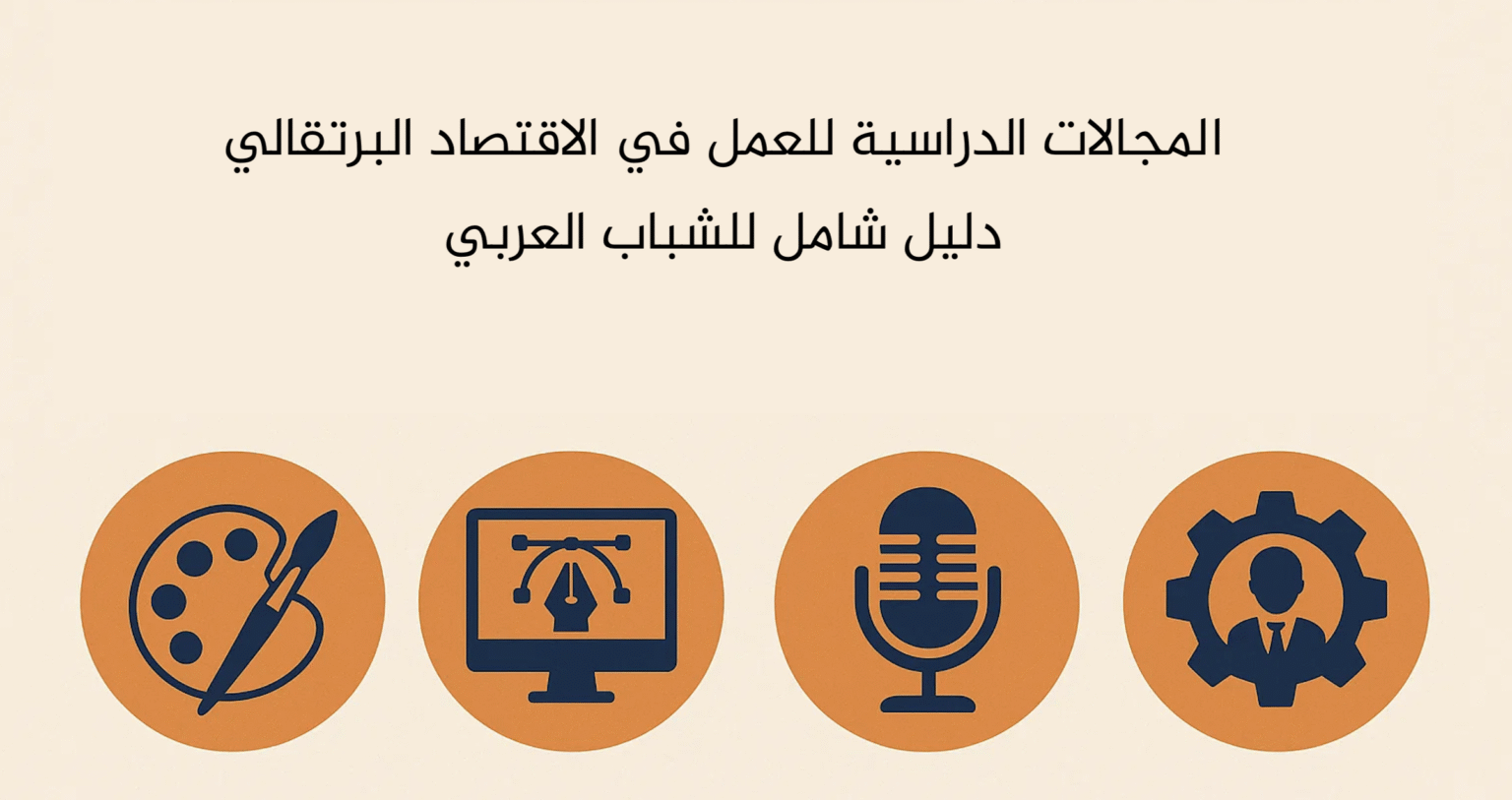 المجالات الدراسية للعمل في الاقتصاد البرتقالي
دليل شامل للشباب العربي